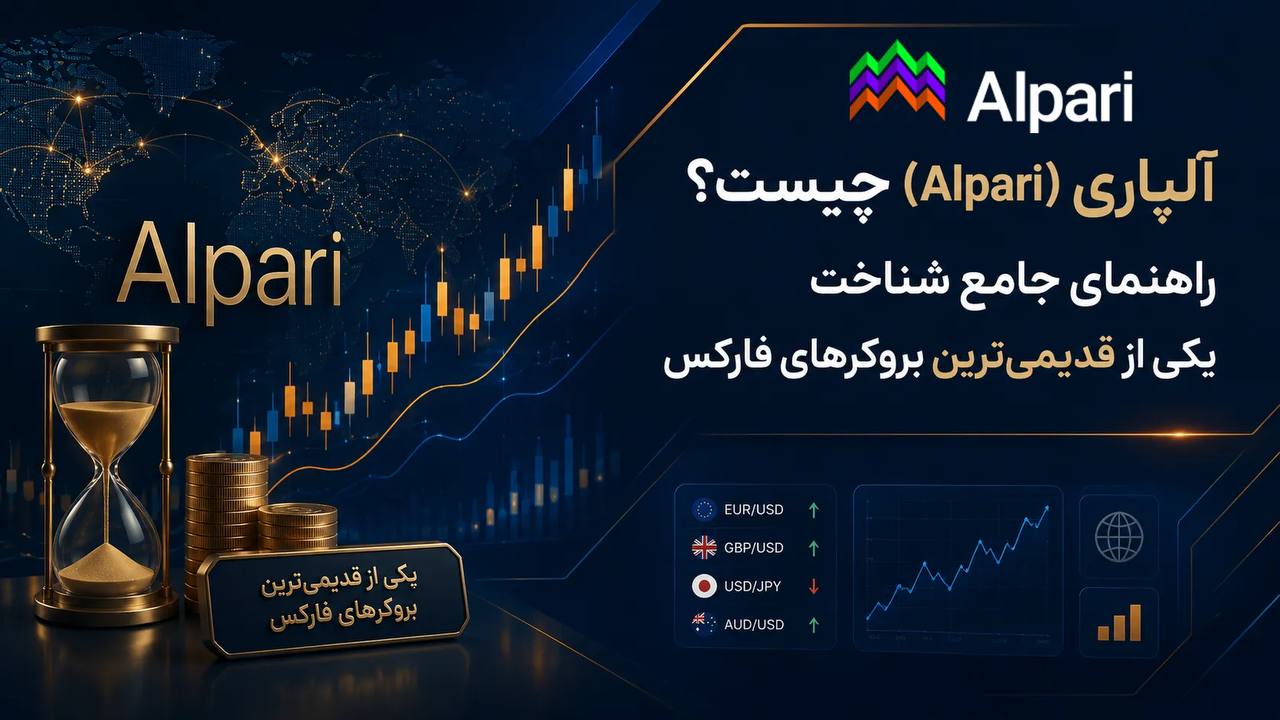 Alpari

آلپاری (Alpari) چیست؟

راهنمای جامع شناخت

یکی از قدیمی‌ترین بروکرهای فارکس

Alpari

یکی از قدیمی‌ترین بروکرهای فارکس

EUR/USD
GBP/USD
USD/JPY
AUD/USD